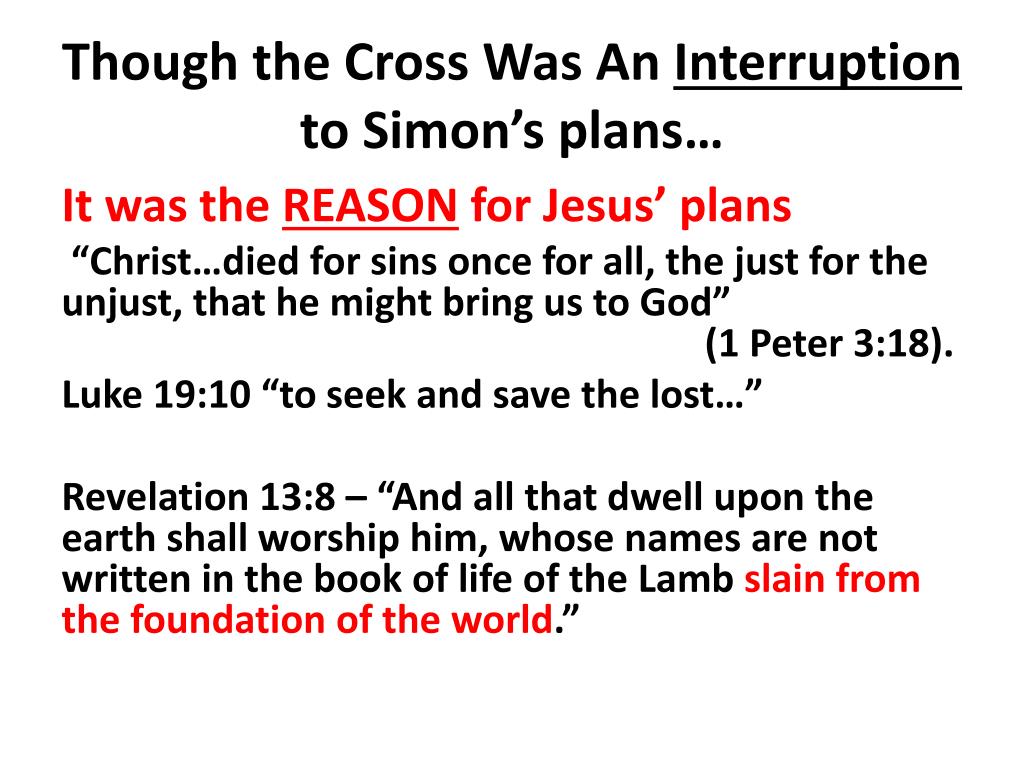 Though the Cross Was An Interruption to Simon’s plans…

It was the REASON for Jesus’ plans

“Christ…died for sins once for all, the just for the unjust, that he might bring us to God” (1 Peter 3:18).

Luke 19:10 “to seek and save the lost…”

Revelation 13:8 – “And all that dwell upon the earth shall worship him, whose names are not written in the book of life of the Lamb slain from the foundation of the world.”